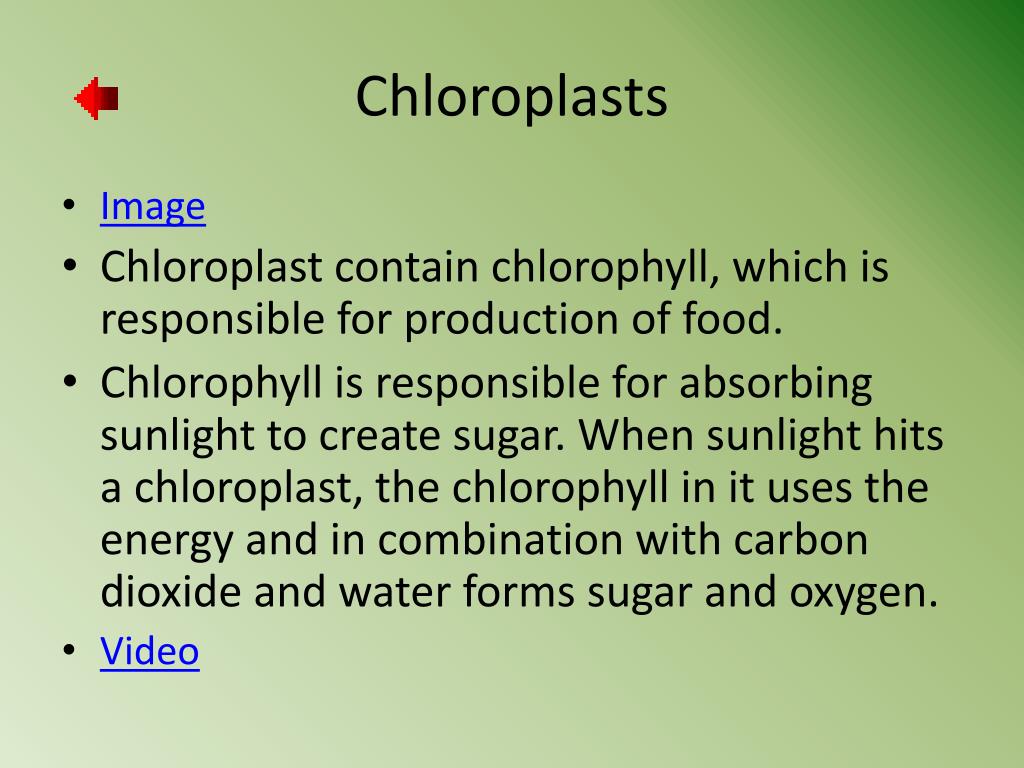 Chloroplasts

• Image
• Chloroplast contain chlorophyll, which is responsible for production of food.
• Chlorophyll is responsible for absorbing sunlight to create sugar. When sunlight hits a chloroplast, the chlorophyll in it uses the energy and in combination with carbon dioxide and water forms sugar and oxygen.
• Video